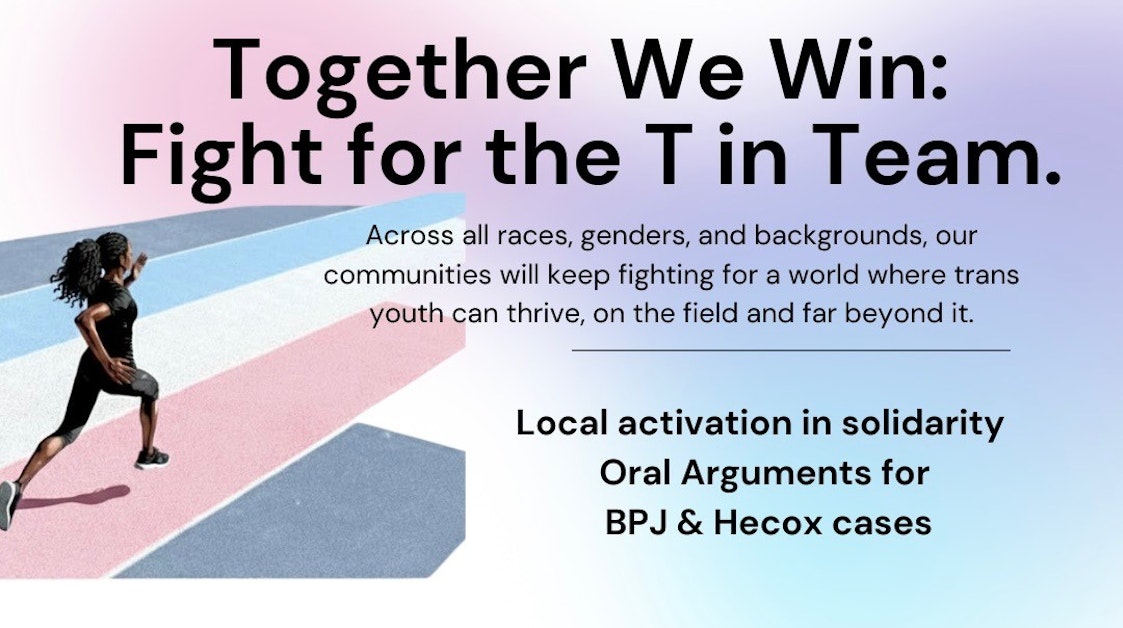 Together We Win:
Fight for the T in Team.

Across all races, genders, and backgrounds, our communities will keep fighting for a world where trans youth can thrive, on the field and far beyond it.

Local activation in solidarity
Oral Arguments for
BPJ & Hecox cases